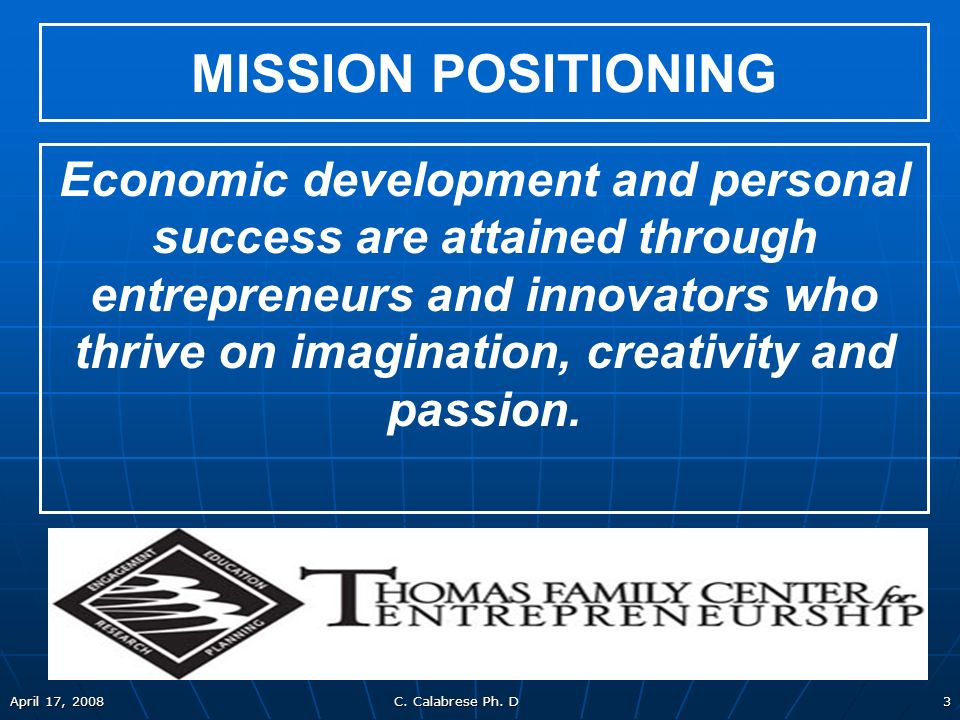 MISSION POSITIONING

Economic development and personal success are attained through entrepreneurs and innovators who thrive on imagination, creativity and passion.

ENGAGEMENT EDUCATION RESEARCH PLANNING

THOMAS FAMILY CENTER for ENTREPRENEURSHIP

April 17, 2008 C. Calabrese Ph. D 3